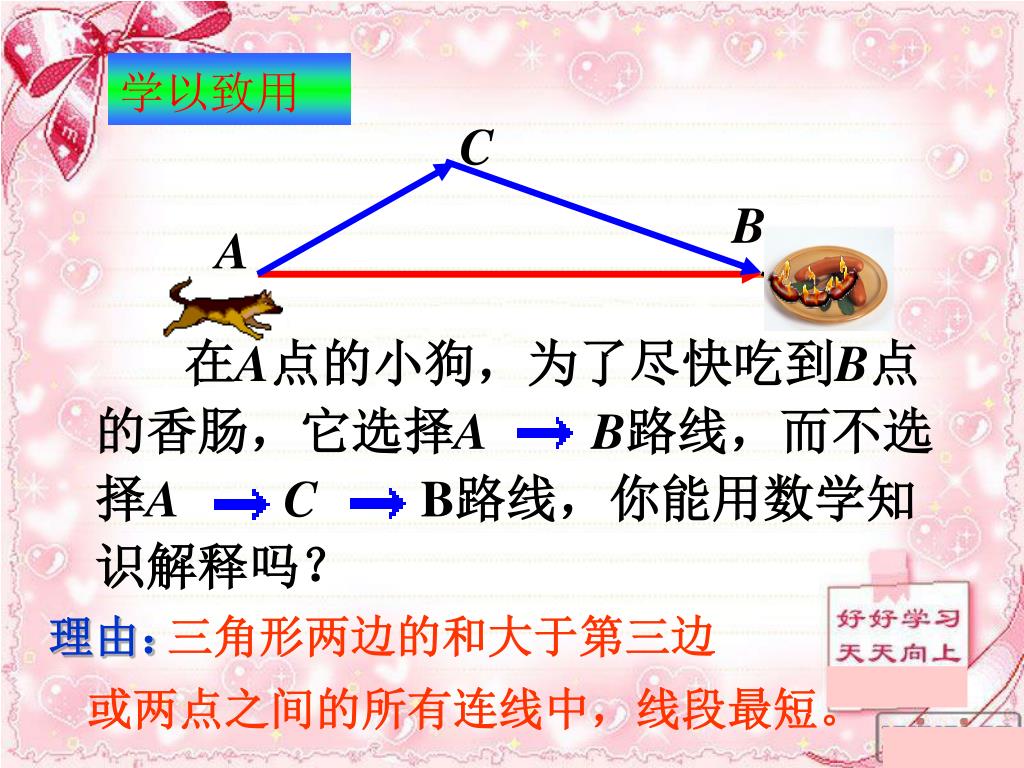 学以致用

C

B

A

在A点的小狗，为了尽快吃到B点的香肠，它选择A → B路线，而不选择A → C → B路线，你能用数学知识解释吗？

理由：三角形两边的和大于第三边

或两点之间的所有连线中，线段最短。

好好学习
天天向上